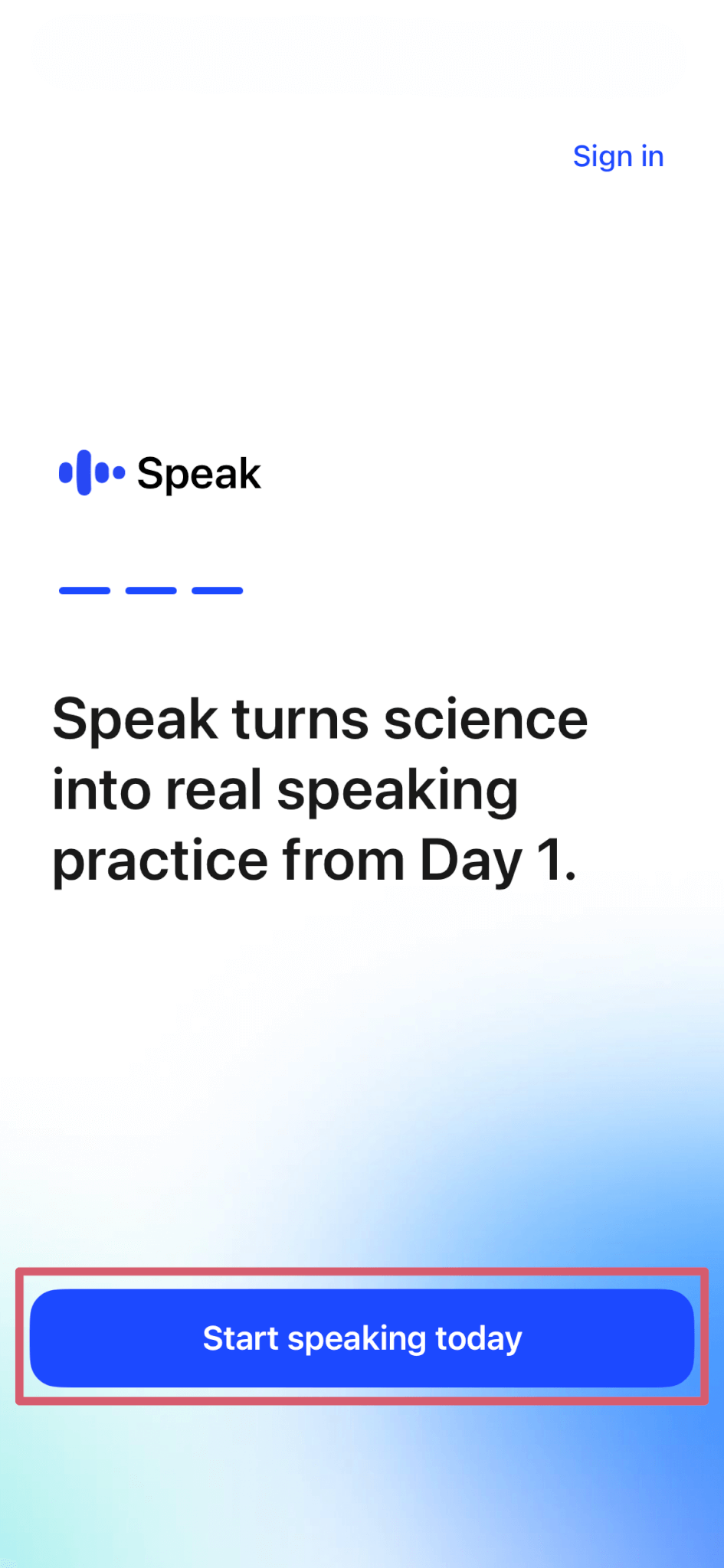 Sign in

Speak

Speak turns science into real speaking practice from Day 1.

Start speaking today